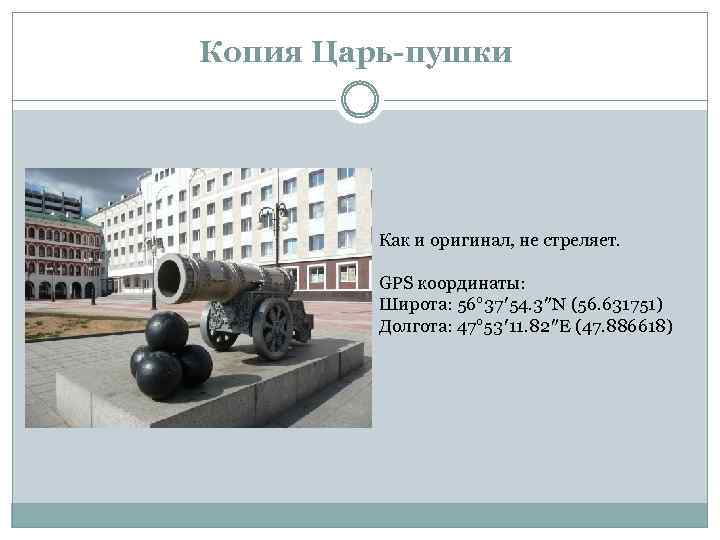 Копия Царь-пушки

Как и оригинал, не стреляет.

GPS координаты:
Широта: 56°37′54.3″N (56.631751)
Долгота: 47°53′11.82″E (47.886618)